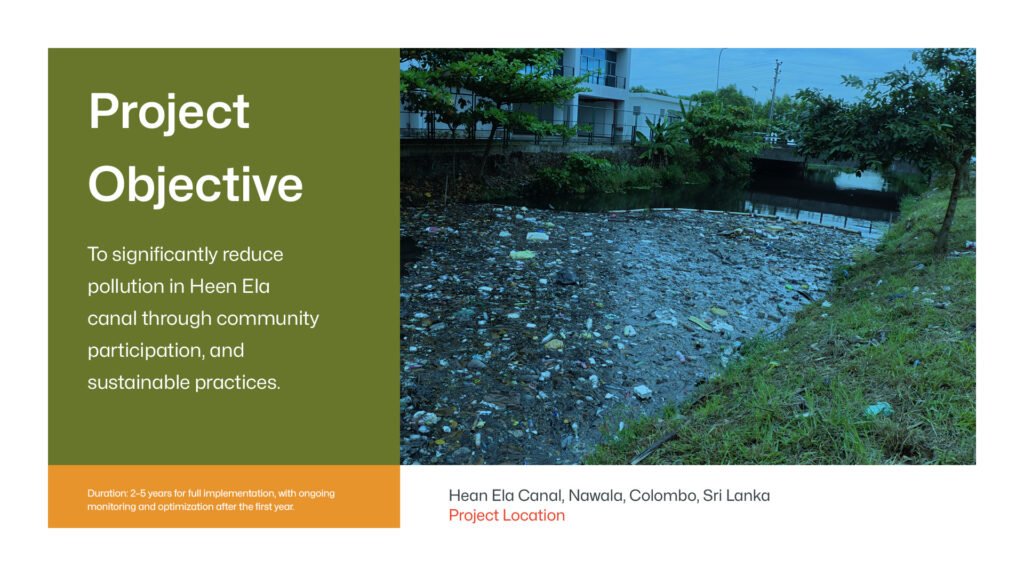 Project Objective

To significantly reduce pollution in Heen Ela canal through community participation, and sustainable practices.

Duration: 2-5 years for full implementation, with ongoing monitoring and optimization after the first year.

Hean Ela Canal, Nawala, Colombo, Sri Lanka
Project Location